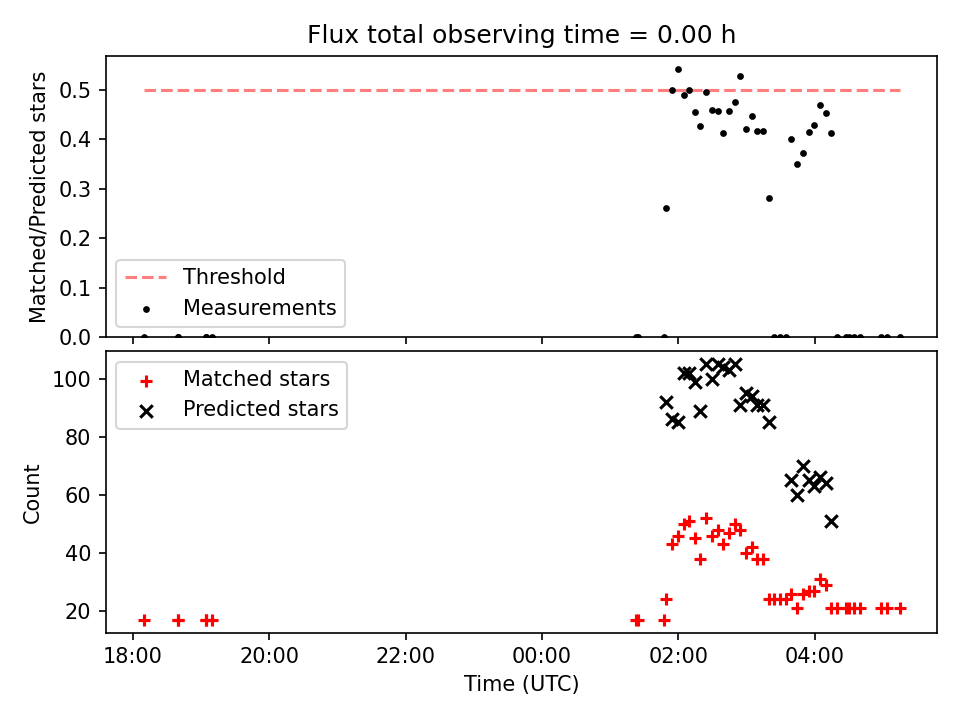 Flux total observing time = 0.00 h

Matched/Predicted stars

0.5
0.4
0.3
0.2
0.1
0.0

Threshold
Measurements

Count

100
80
60
40
20

Matched stars
Predicted stars

18:00
20:00
22:00
00:00
02:00
04:00

Time (UTC)